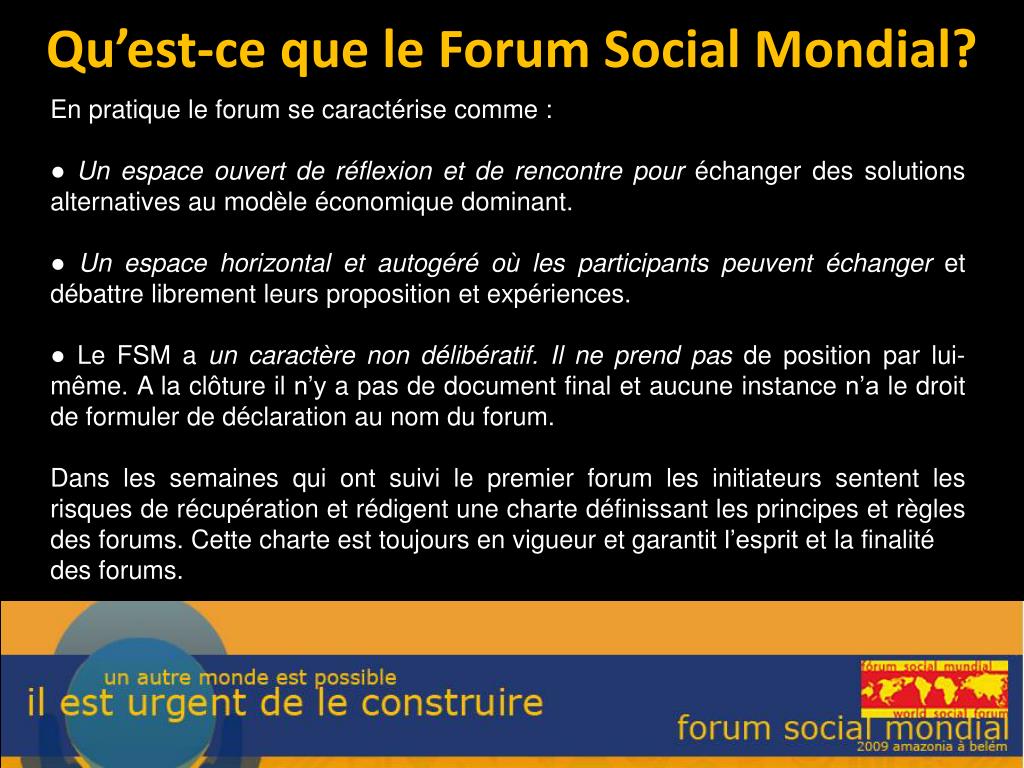 Qu’est-ce que le Forum Social Mondial?

En pratique le forum se caractérise comme :

● Un espace ouvert de réflexion et de rencontre pour échanger des solutions alternatives au modèle économique dominant.

● Un espace horizontal et autogéré où les participants peuvent échanger et débattre librement leurs proposition et expériences.

● Le FSM a un caractère non délibératif. Il ne prend pas de position par lui-même. A la clôture il n’y a pas de document final et aucune instance n’a le droit de formuler de déclaration au nom du forum.

Dans les semaines qui ont suivi le premier forum les initiateurs sentent les risques de récupération et rédigent une charte définissant les principes et règles des forums. Cette charte est toujours en vigueur et garantit l’esprit et la finalité des forums.

un autre monde est possible
il est urgent de le construire

fórum social mundial
world social forum
forum social mondial
2009 amazonia à belém